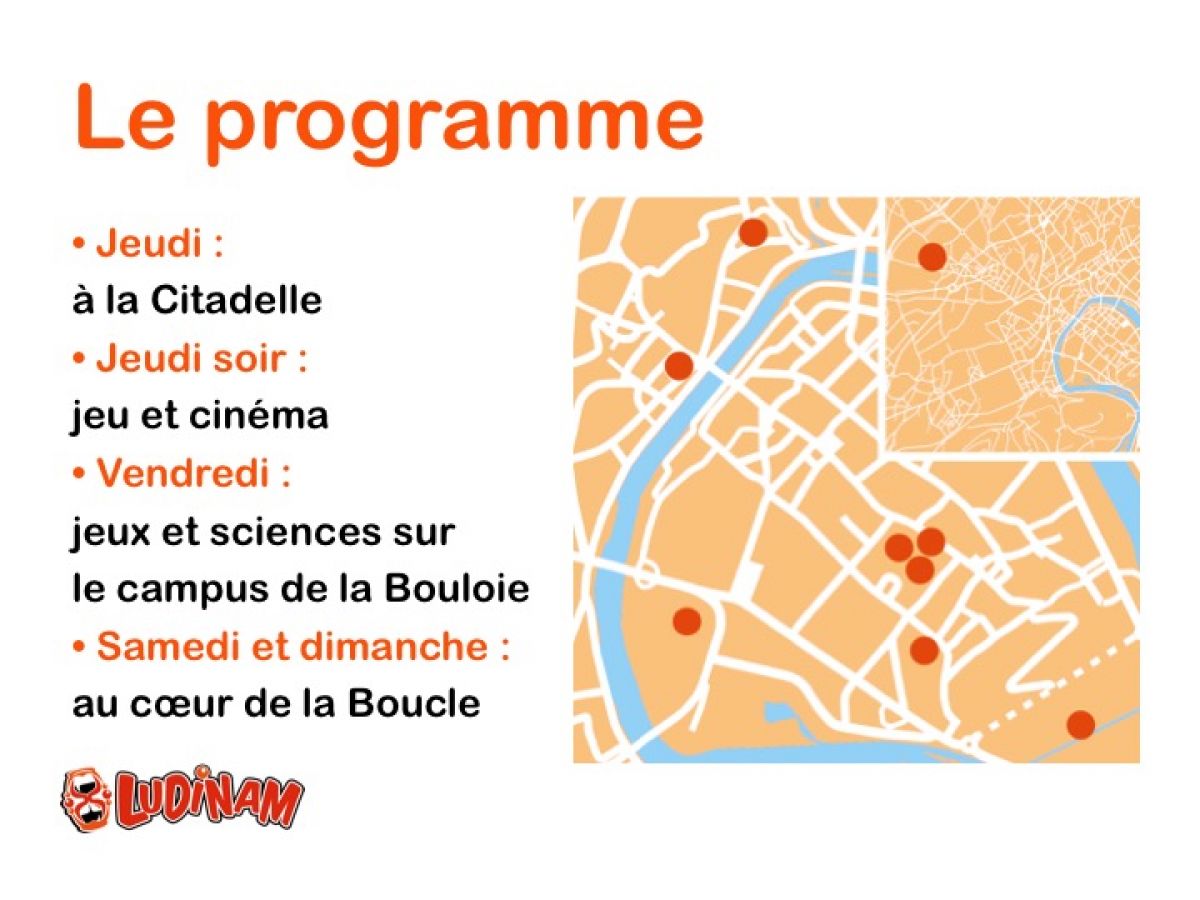 Le programme

• Jeudi :
à la Citadelle
• Jeudi soir :
jeu et cinéma
• Vendredi :
jeux et sciences sur le campus de la Bouloie
• Samedi et dimanche :
au cœur de la Boucle

LUDINAM